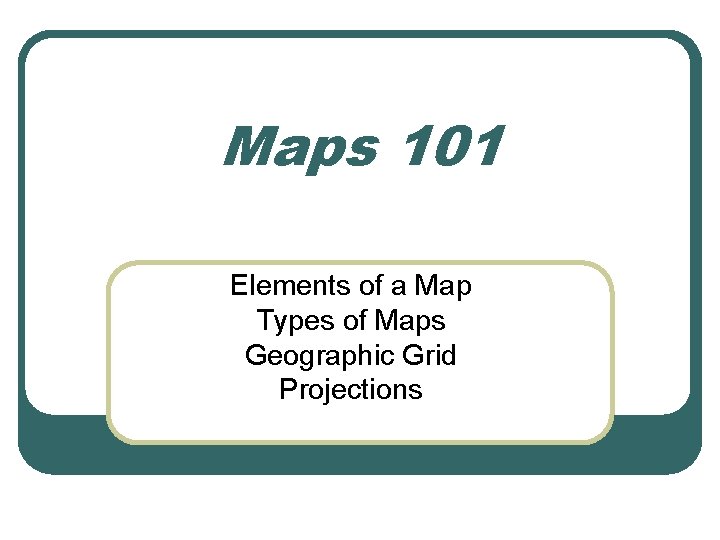 Maps 101

Elements of a Map
Types of Maps
Geographic Grid
Projections